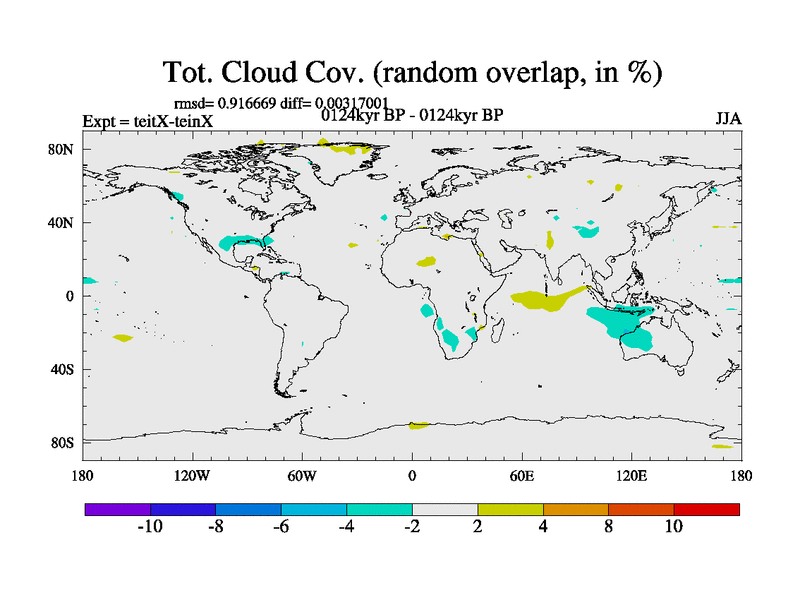 Tot. Cloud Cov. (random overlap, in %)

rmsd= 0.916669 diff= 0.00317001

Expt = teitX-teinX

0124kyr BP - 0124kyr BP

JJA

80N
40N
0
40S
80S

180
120W
60W
0
60E
120E
180

-10
-8
-6
-4
-2
2
4
8
10